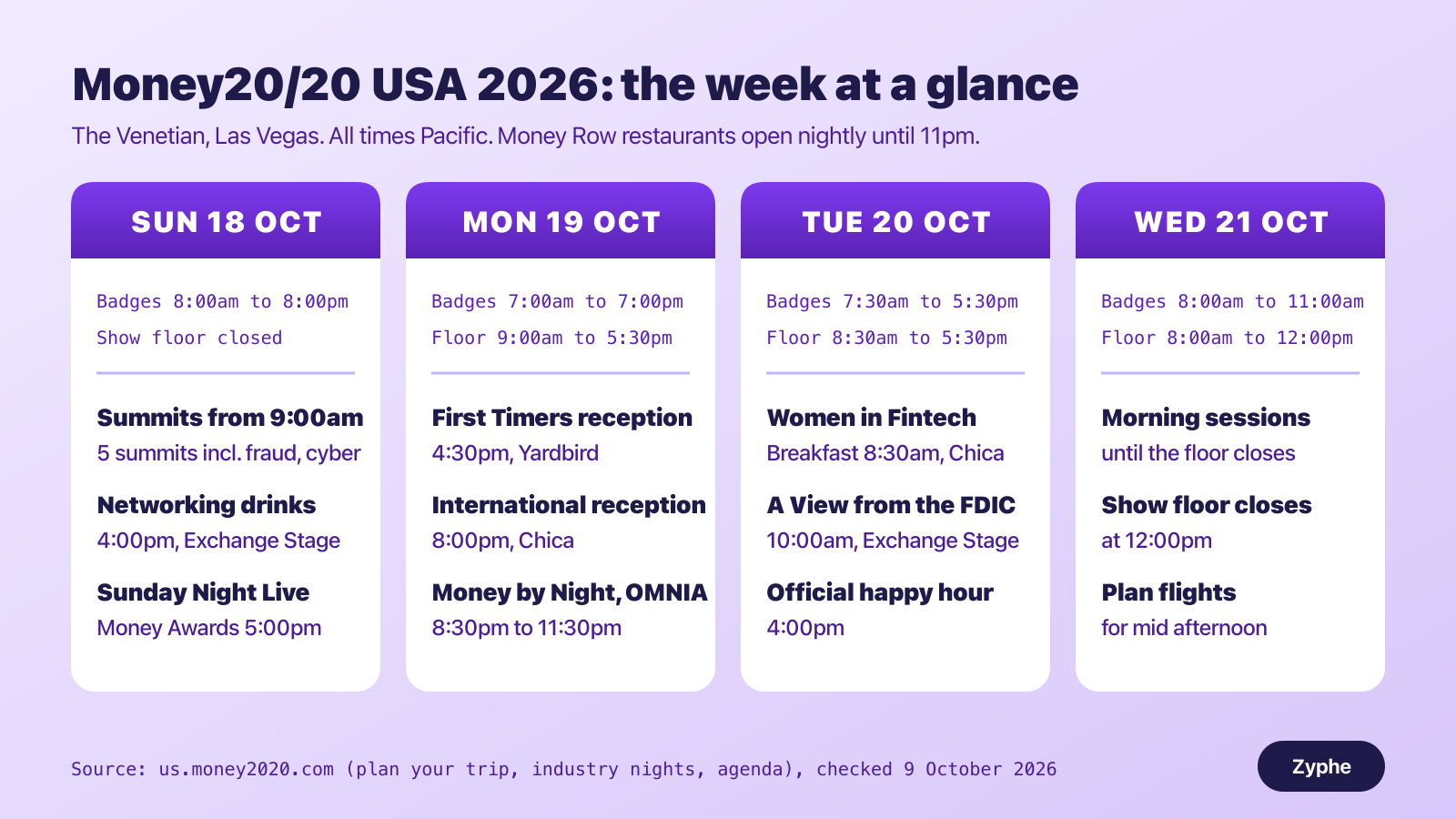 Money20/20 USA 2026: the week at a glance

The Venetian, Las Vegas. All times Pacific. Money Row restaurants open nightly until 11pm.

SUN 18 OCT

Badges 8:00am to 8:00pm
Show floor closed

Summits from 9:00am
5 summits incl. fraud, cyber

Networking drinks
4:00pm, Exchange Stage

Sunday Night Live
Money Awards 5:00pm

MON 19 OCT

Badges 7:00am to 7:00pm
Floor 9:00am to 5:30pm

First Timers reception
4:30pm, Yardbird

International reception
8:00pm, Chica

Money by Night, OMNIA
8:30pm to 11:30pm

TUE 20 OCT

Badges 7:30am to 5:30pm
Floor 8:30am to 5:30pm

Women in Fintech
Breakfast 8:30am, Chica

A View from the FDIC
10:00am, Exchange Stage

Official happy hour
4:00pm

WED 21 OCT

Badges 8:00am to 11:00am
Floor 8:00am to 12:00pm

Morning sessions
until the floor closes

Show floor closes
at 12:00pm

Plan flights
for mid afternoon

Source: us.money2020.com (plan your trip, industry nights, agenda), checked 9 October 2026

Zyphe